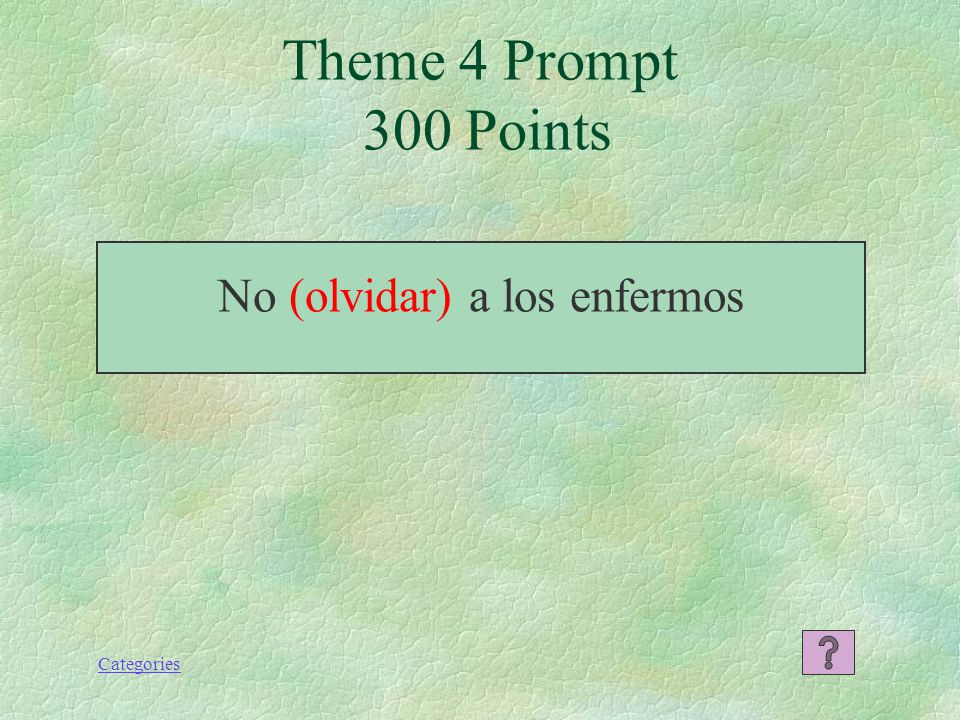 Theme 4 Prompt
300 Points

No (olvidar) a los enfermos

Categories

?